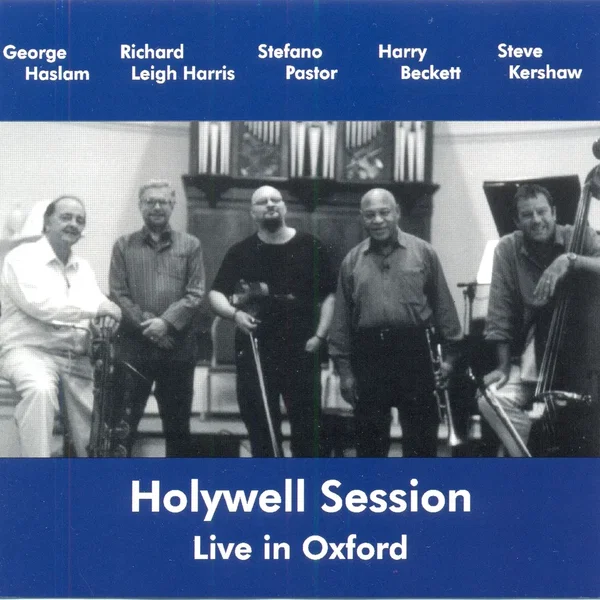 George Haslam

Richard Leigh Harris

Stefano Pastor

Harry Beckett

Steve Kershaw

Holywell Session

Live in Oxford